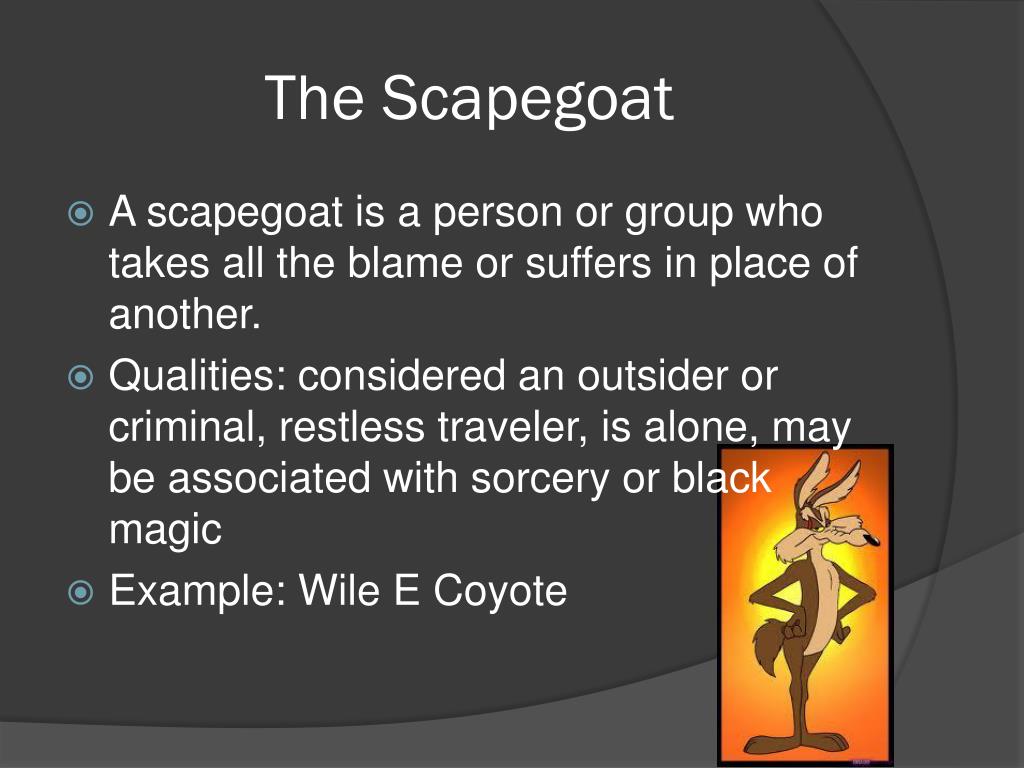 The Scapegoat

A scapegoat is a person or group who takes all the blame or suffers in place of another.

Qualities: considered an outsider or criminal, restless traveler, is alone, may be associated with sorcery or black magic

Example: Wile E Coyote